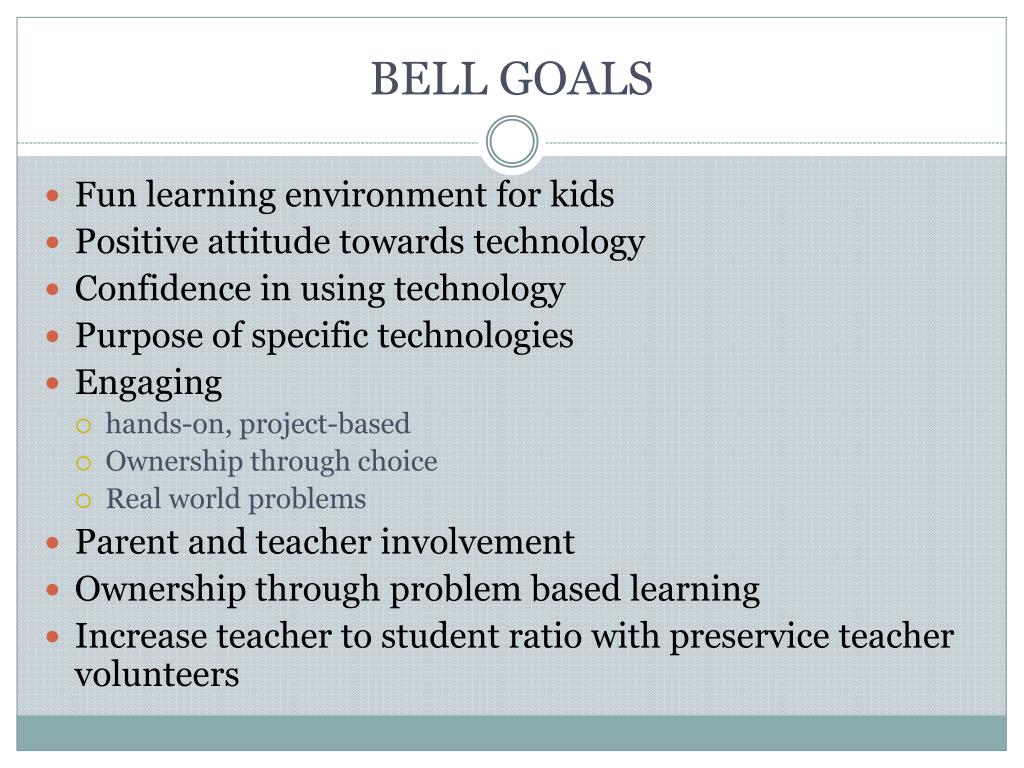 BELL GOALS

- Fun learning environment for kids
- Positive attitude towards technology
- Confidence in using technology
- Purpose of specific technologies
- Engaging
  - hands-on, project-based
  - Ownership through choice
  - Real world problems
- Parent and teacher involvement
- Ownership through problem based learning
- Increase teacher to student ratio with preservice teacher volunteers